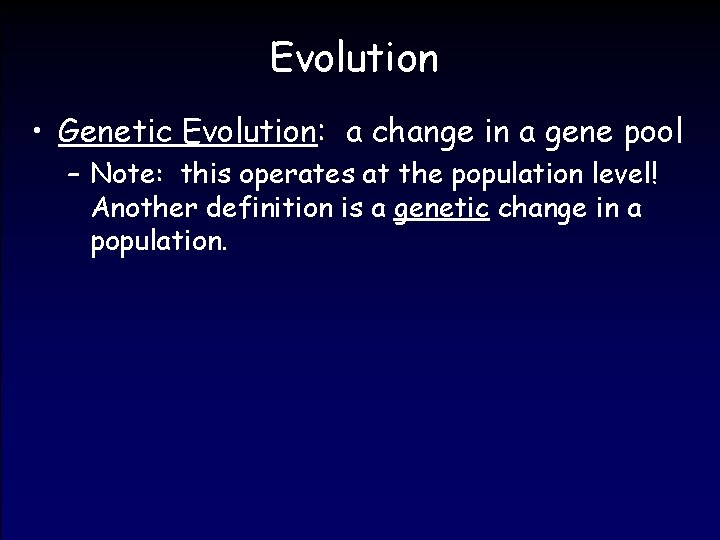 Evolution

• Genetic Evolution: a change in a gene pool
– Note: this operates at the population level! Another definition is a genetic change in a population.